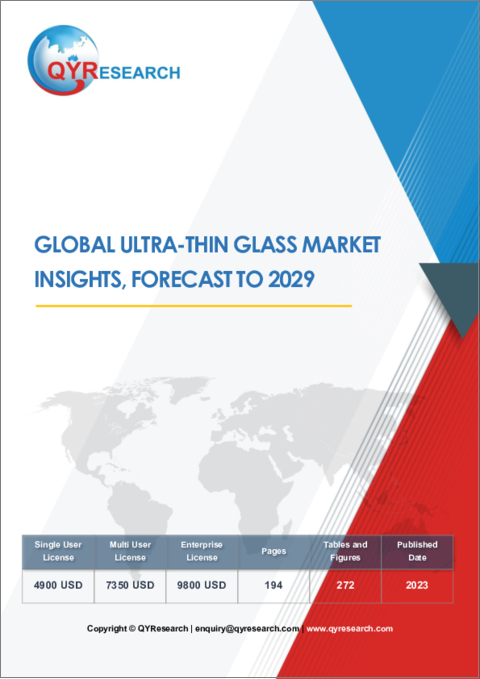 QYRESEARCH

GLOBAL ULTRA-THIN GLASS MARKET INSIGHTS, FORECAST TO 2029

| Single User License | Multi User License | Enterprise License | Pages | Tables and Figures | Published Date |
|---|---|---|---|---|---|
| 4900 USD | 7350 USD | 9800 USD | 194 | 272 | 2023 |

Copyright © QYResearch | enquiry@qyresearch.com | www.qyresearch.com